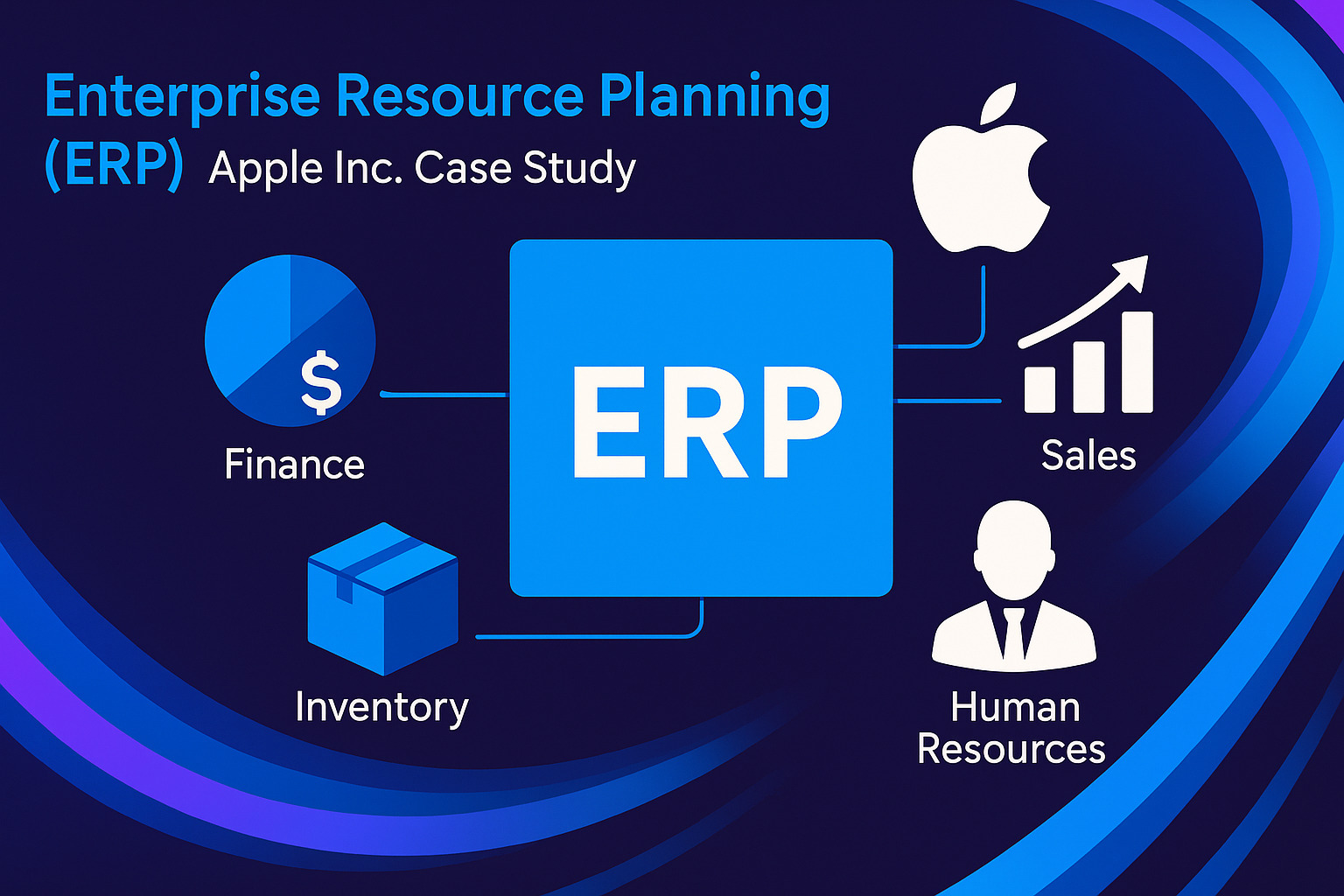 Enterprise Resource Planning (ERP) Apple Inc. Case Study

$

Finance

ERP

Sales

Inventory

Human Resources